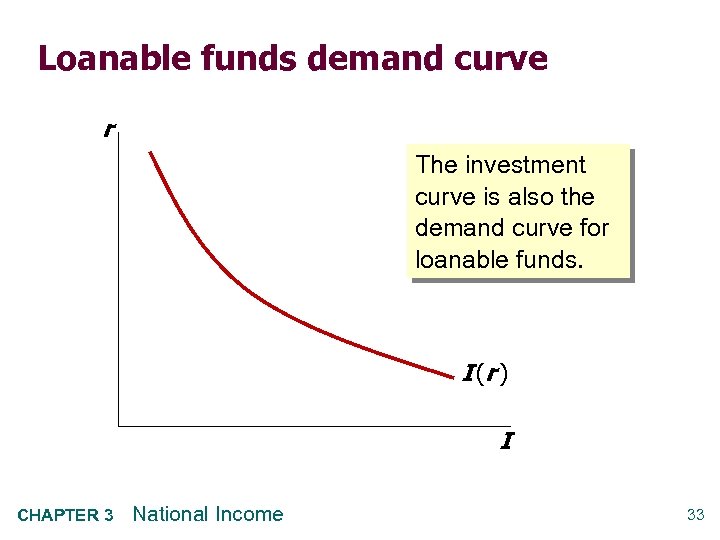 Loanable funds demand curve

$r$

The investment curve is also the demand curve for loanable funds.

$I(r)$

$I$

CHAPTER 3 National Income

33